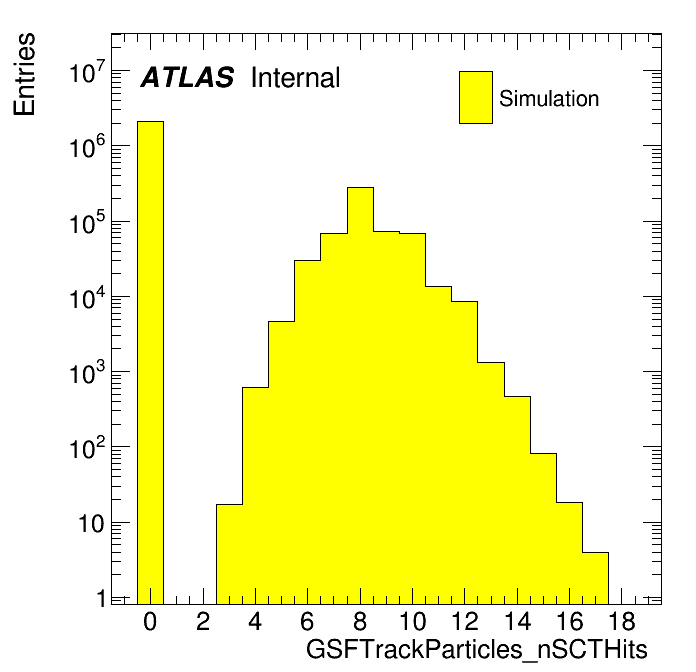 Entries

ATLAS Internal

Simulation

$10^7$
$10^6$
$10^5$
$10^4$
$10^3$
$10^2$
10
1

0 2 4 6 8 10 12 14 16 18

GSFTrackParticles_nSCTHits